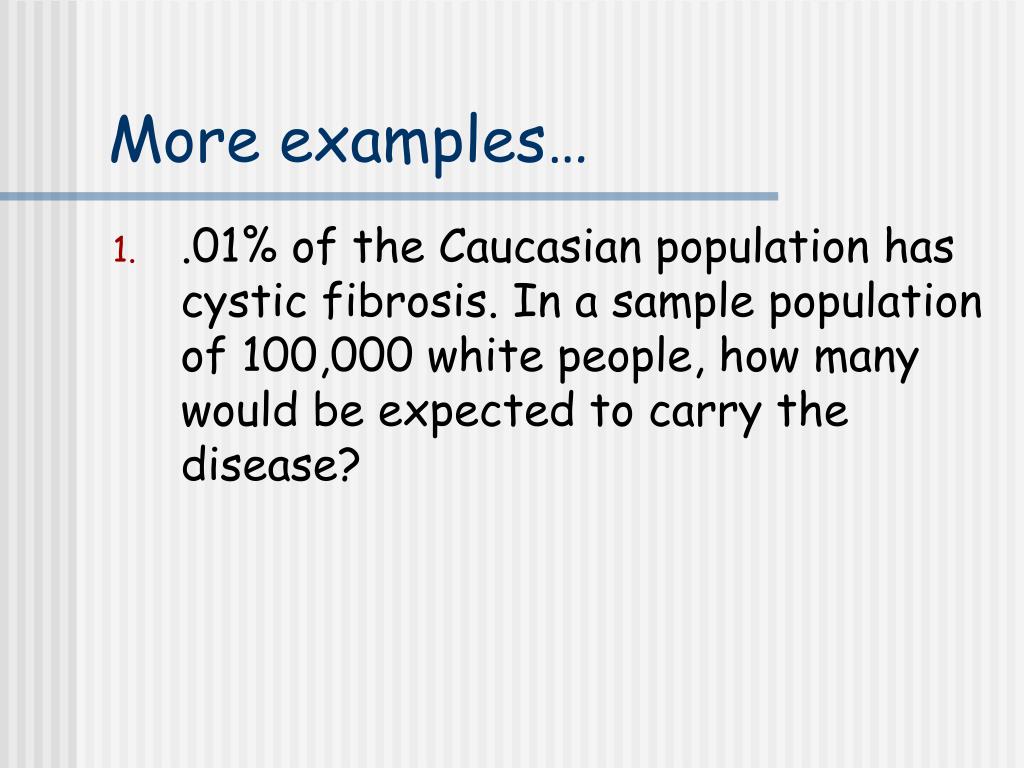 More examples…

1. .01% of the Caucasian population has cystic fibrosis. In a sample population of 100,000 white people, how many would be expected to carry the disease?